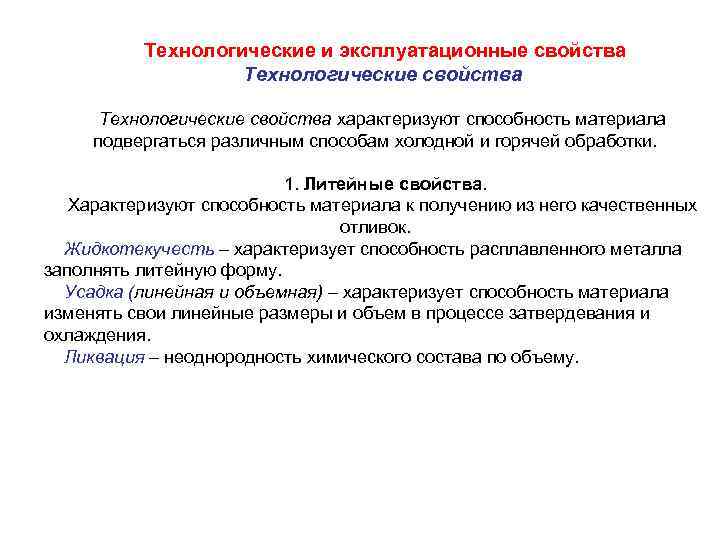 Технологические и эксплуатационные свойства
Технологические свойства

Технологические свойства характеризуют способность материала подвергаться различным способам холодной и горячей обработки.

1. Литейные свойства.
Характеризуют способность материала к получению из него качественных отливок.

Жидкотекучесть – характеризует способность расплавленного металла заполнять литейную форму.

Усадка (линейная и объемная) – характеризует способность материала изменять свои линейные размеры и объем в процессе затвердевания и охлаждения.

Ликвация – неоднородность химического состава по объему.